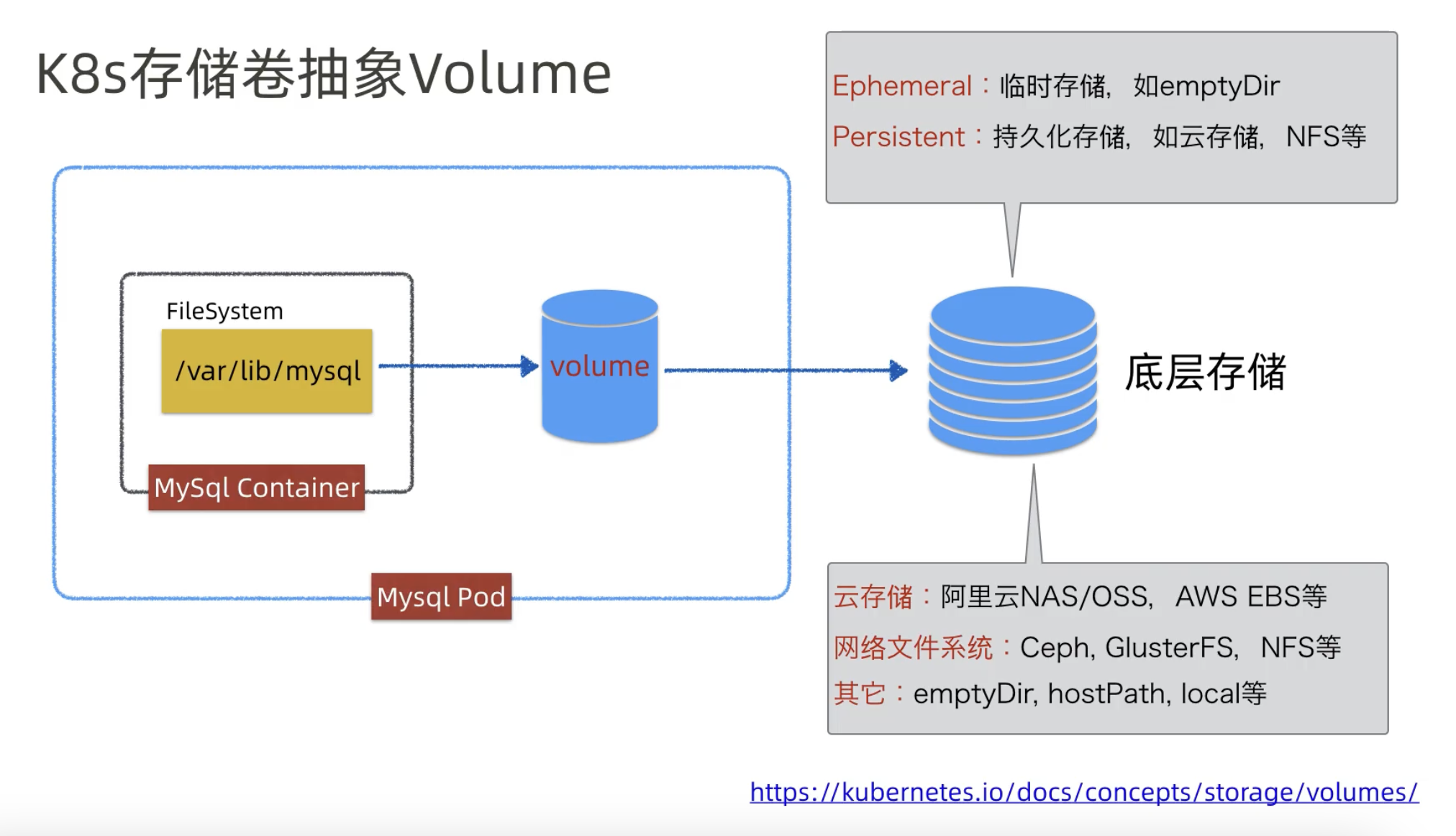 K8s存储卷抽象Volume

Ephemeral：临时存储，如emptyDir
Persistent：持久化存储，如云存储，NFS等

FileSystem

/var/lib/mysql

MySql Container

volume

Mysql Pod

底层存储

云存储：阿里云NAS/OSS，AWS EBS等
网络文件系统：Ceph, GlusterFS，NFS等
其它：emptyDir, hostPath, local等

https://kubernetes.io/docs/concepts/storage/volumes/